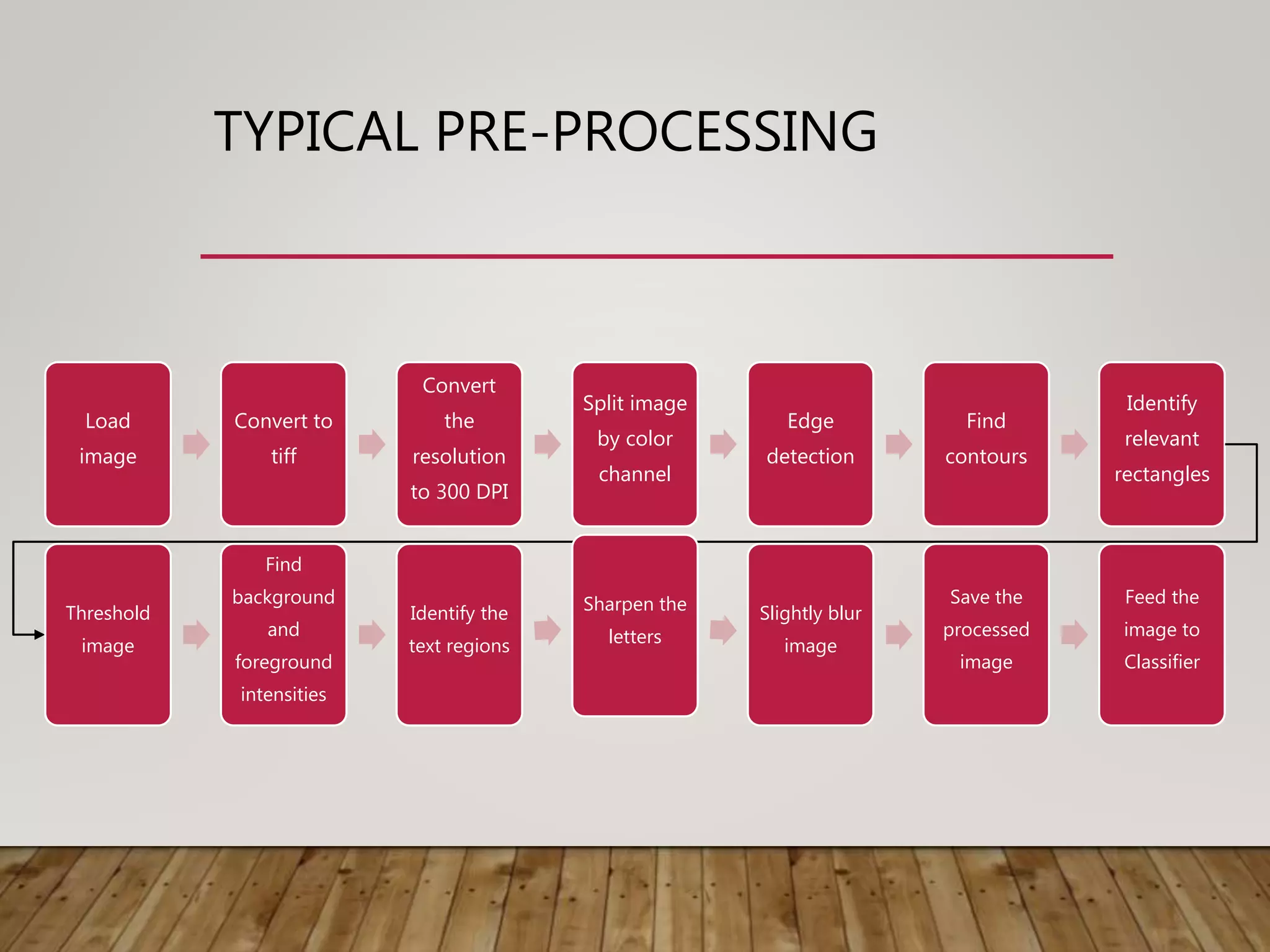 TYPICAL PRE-PROCESSING

Load image

Convert to tiff

Convert the resolution to 300 DPI

Split image by color channel

Edge detection

Find contours

Identify relevant rectangles

Threshold image

Find background and foreground intensities

Identify the text regions

Sharpen the letters

Slightly blur image

Save the processed image

Feed the image to Classifier